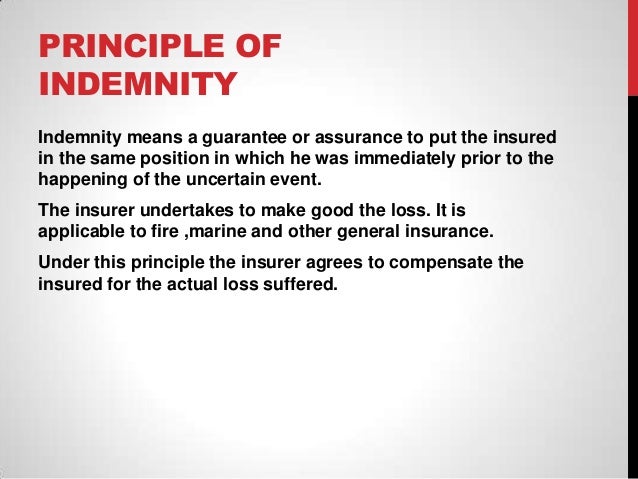 PRINCIPLE OF INDEMNITY

Indemnity means a guarantee or assurance to put the insured in the same position in which he was immediately prior to the happening of the uncertain event.

The insurer undertakes to make good the loss. It is applicable to fire ,marine and other general insurance.

Under this principle the insurer agrees to compensate the insured for the actual loss suffered.